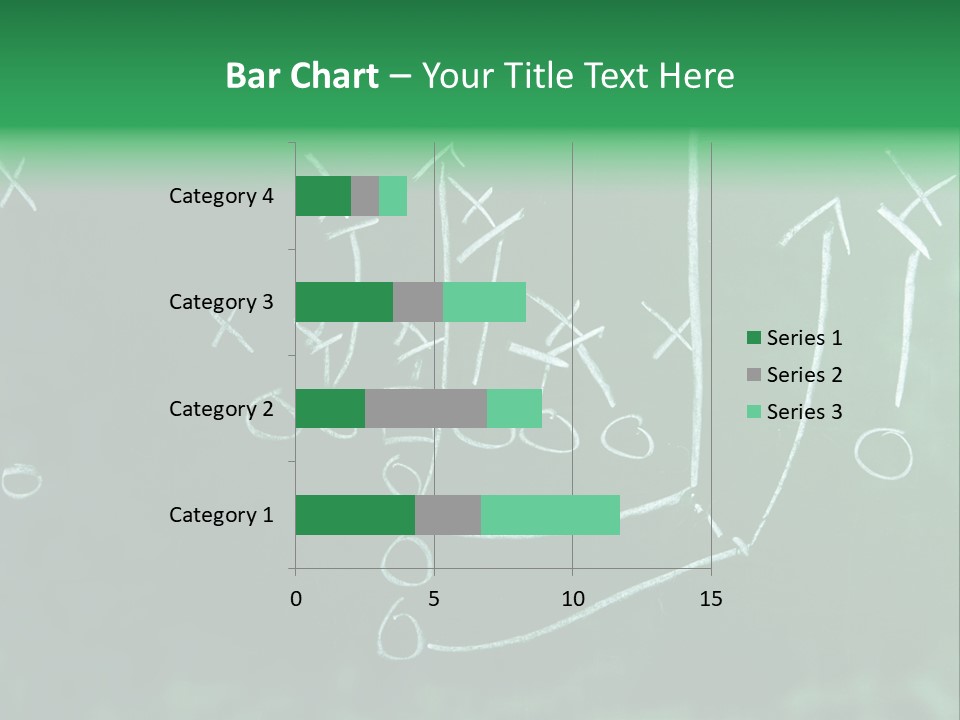 Bar Chart – Your Title Text Here

Category 4
Category 3
Category 2
Category 1

0
5
10
15

Series 1
Series 2
Series 3